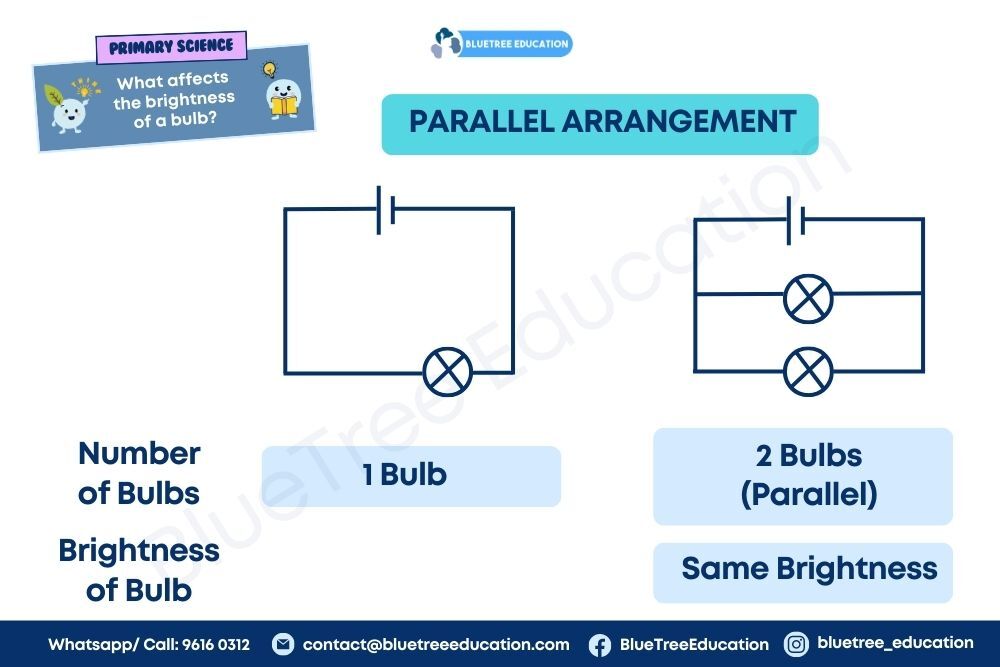 PRIMARY SCIENCE

What affects the brightness of a bulb?

BLUETREE EDUCATION

PARALLEL ARRANGEMENT

BlueTree Education

Number of Bulbs

1 Bulb

2 Bulbs (Parallel)

Brightness of Bulb

Same Brightness

Whatsapp/ Call: 9616 0312 contact@bluetreeeducation.com BlueTreeEducation bluetree_education